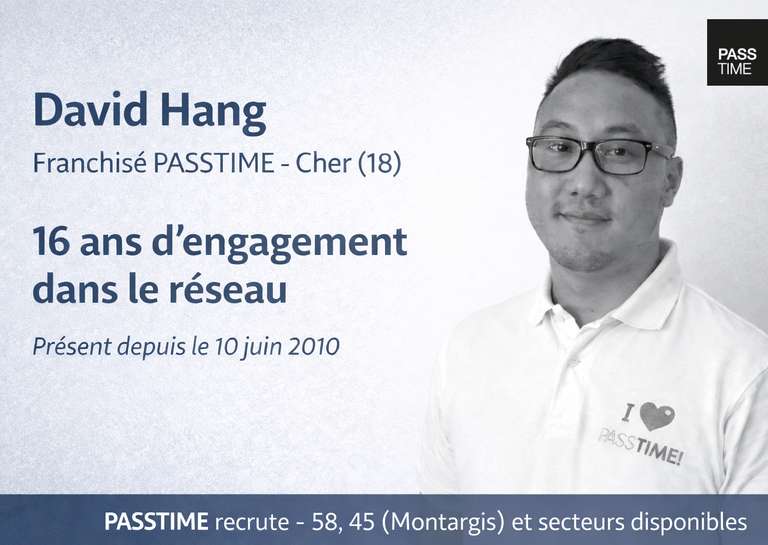 PASS TIME

David Hang

Franchisé PASSTIME - Cher (18)

16 ans d'engagement dans le réseau

Présent depuis le 10 juin 2010

I PASSTIME!

PASSTIME recrute - 58, 45 (Montargis) et secteurs disponibles